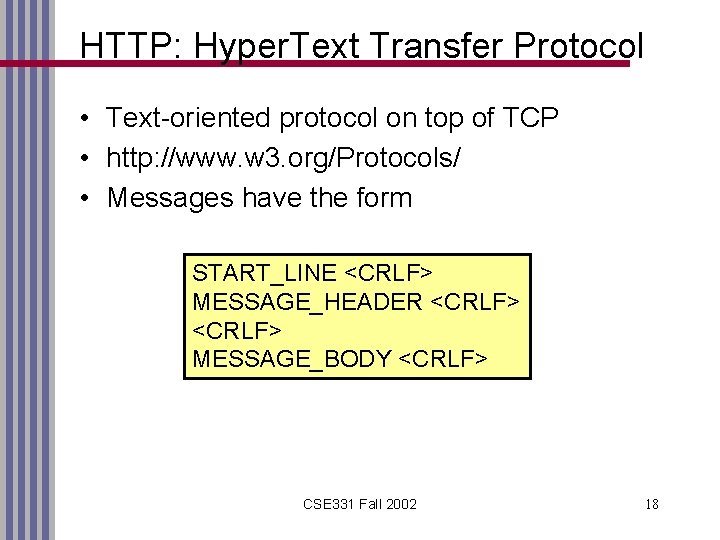 HTTP: HyperText Transfer Protocol

• Text-oriented protocol on top of TCP
• http://www.w3.org/Protocols/
• Messages have the form

START_LINE <CRLF>
MESSAGE_HEADER <CRLF>
<CRLF>
MESSAGE_BODY <CRLF>

CSE331 Fall 2002

18